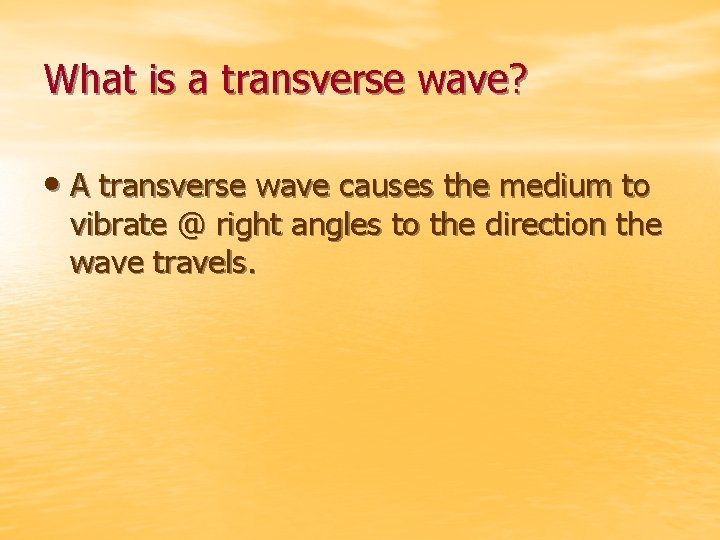 What is a transverse wave?

• A transverse wave causes the medium to vibrate @ right angles to the direction the wave travels.